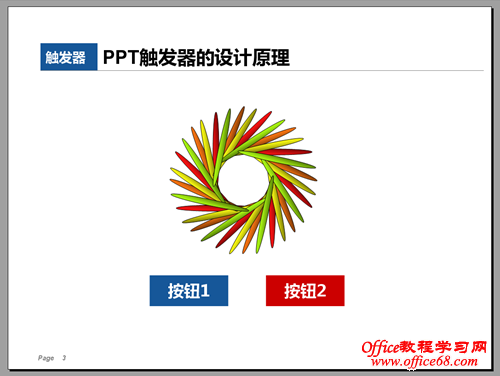 触发器 PPT触发器的设计原理

按钮1

按钮2

Page 3

Office教程学习网
www.office68.com